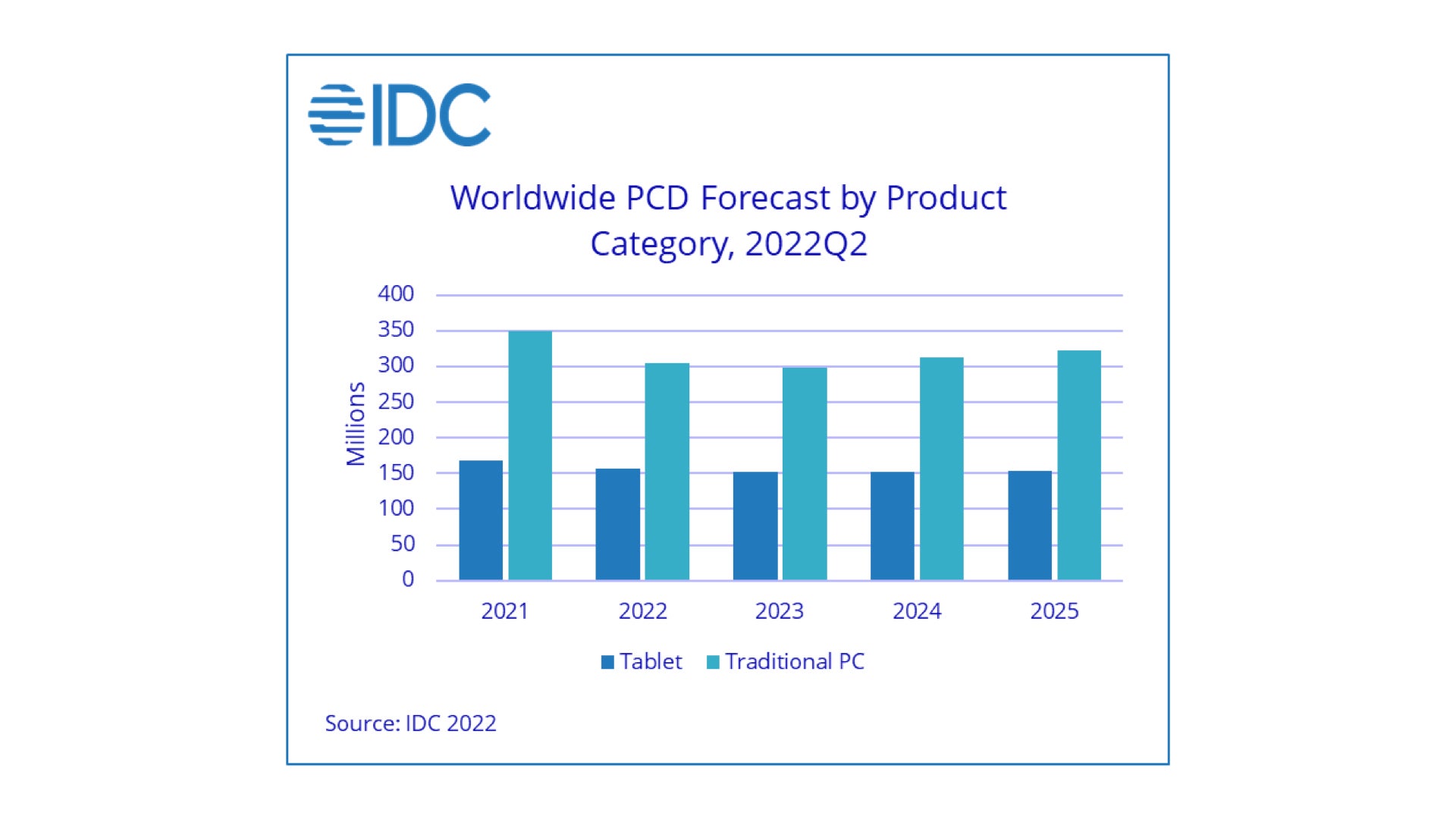 IDC

Worldwide PCD Forecast by Product Category, 2022Q2

Millions

400
350
300
250
200
150
100
50
0

2021
2022
2023
2024
2025

Tablet
Traditional PC

Source: IDC 2022